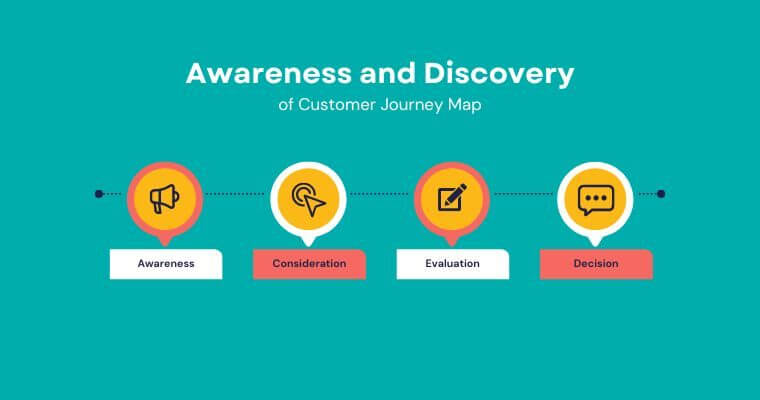 Awareness and Discovery
of Customer Journey Map

Awareness

Consideration

Evaluation

Decision